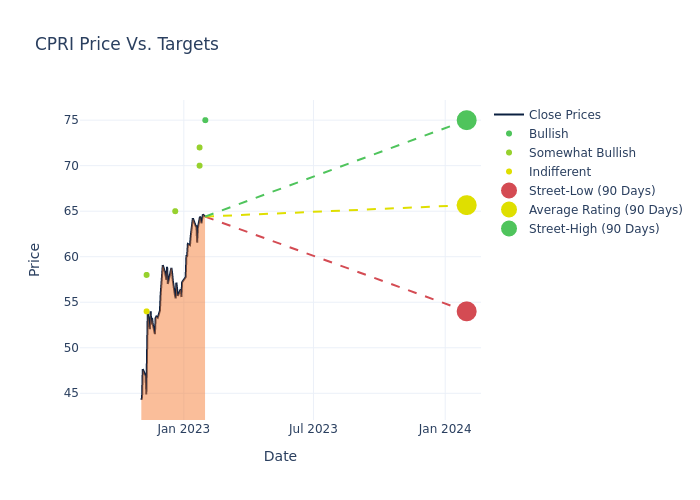 CPRI Price Vs. Targets

Price

75
70
65
60
55
50
45

Jan 2023
Jul 2023
Jan 2024

Date

Close Prices
Bullish
Somewhat Bullish
Indifferent
Street-Low (90 Days)
Average Rating (90 Days)
Street-High (90 Days)